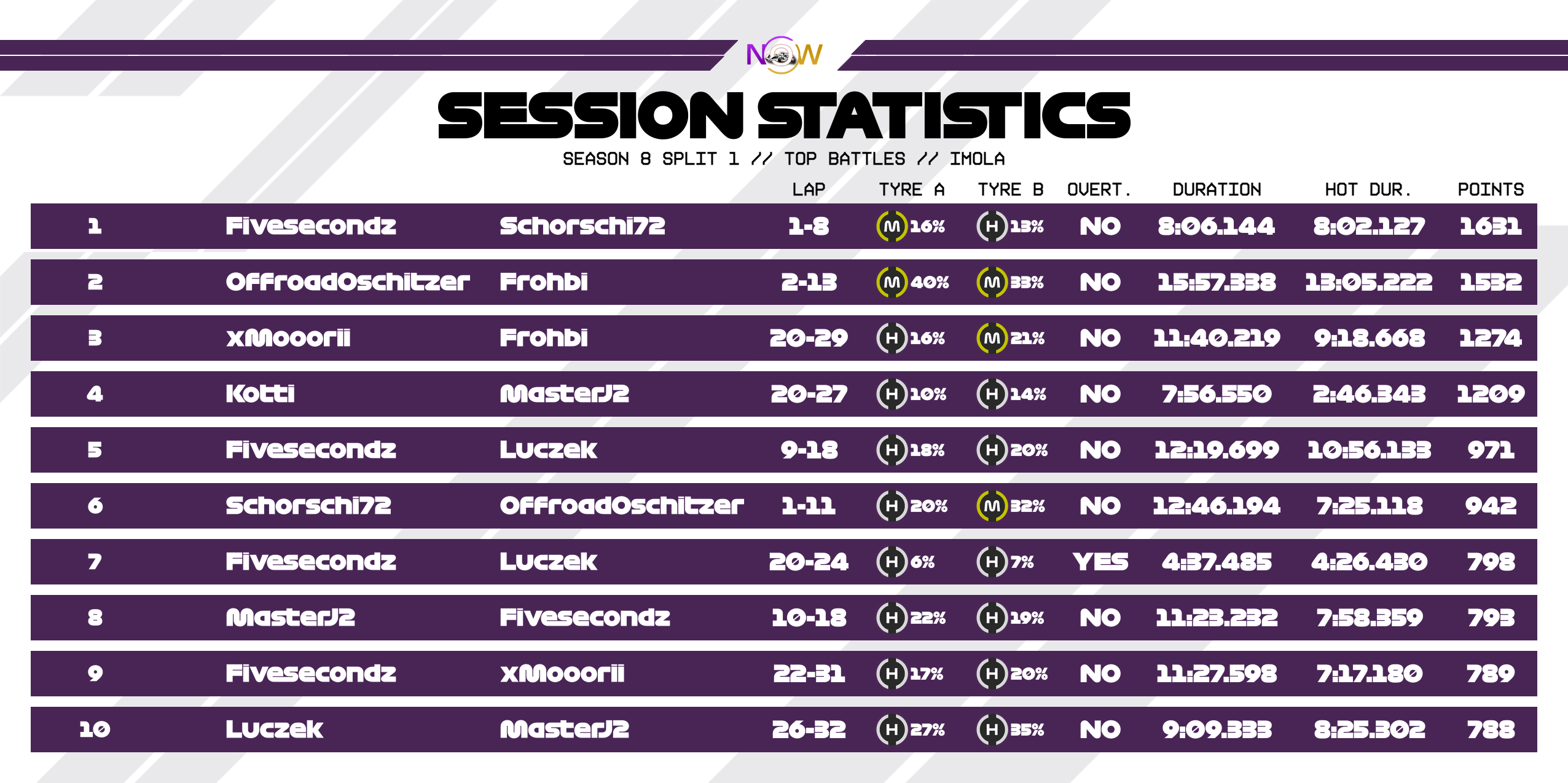 NOW

SESSION STATISTICS

SEASON 8 SPLIT 1 // TOP BATTLES // IMOLA

| | | | LAP | TYRE A | TYRE B | OVERT. | DURATION | HOT DUR. | POINTS |
|---|---|---|---|---|---|---|---|---|---|
| 1 | Fivesecondz | Schorschi72 | 1-8 | M 16% | H 13% | NO | 8:06.144 | 8:02.127 | 1631 |
| 2 | OffroadOschitzer | Frohbi | 2-13 | M 40% | M 33% | NO | 15:57.338 | 13:05.222 | 1532 |
| 3 | xMooorii | Frohbi | 20-29 | H 16% | M 21% | NO | 11:40.219 | 9:18.668 | 1274 |
| 4 | Kotti | MasterJ2 | 20-27 | H 10% | H 14% | NO | 7:56.550 | 2:46.343 | 1209 |
| 5 | Fivesecondz | Luczek | 9-18 | H 18% | H 20% | NO | 12:19.699 | 10:56.133 | 971 |
| 6 | Schorschi72 | OffroadOschitzer | 1-11 | H 20% | M 32% | NO | 12:46.194 | 7:25.118 | 942 |
| 7 | Fivesecondz | Luczek | 20-24 | H 6% | H 7% | YES | 4:37.485 | 4:26.430 | 798 |
| 8 | MasterJ2 | Fivesecondz | 10-18 | H 22% | H 19% | NO | 11:23.232 | 7:58.359 | 793 |
| 9 | Fivesecondz | xMooorii | 22-31 | H 17% | H 20% | NO | 11:27.598 | 7:17.180 | 789 |
| 10 | Luczek | MasterJ2 | 26-32 | H 27% | H 35% | NO | 9:09.333 | 8:25.302 | 788 |